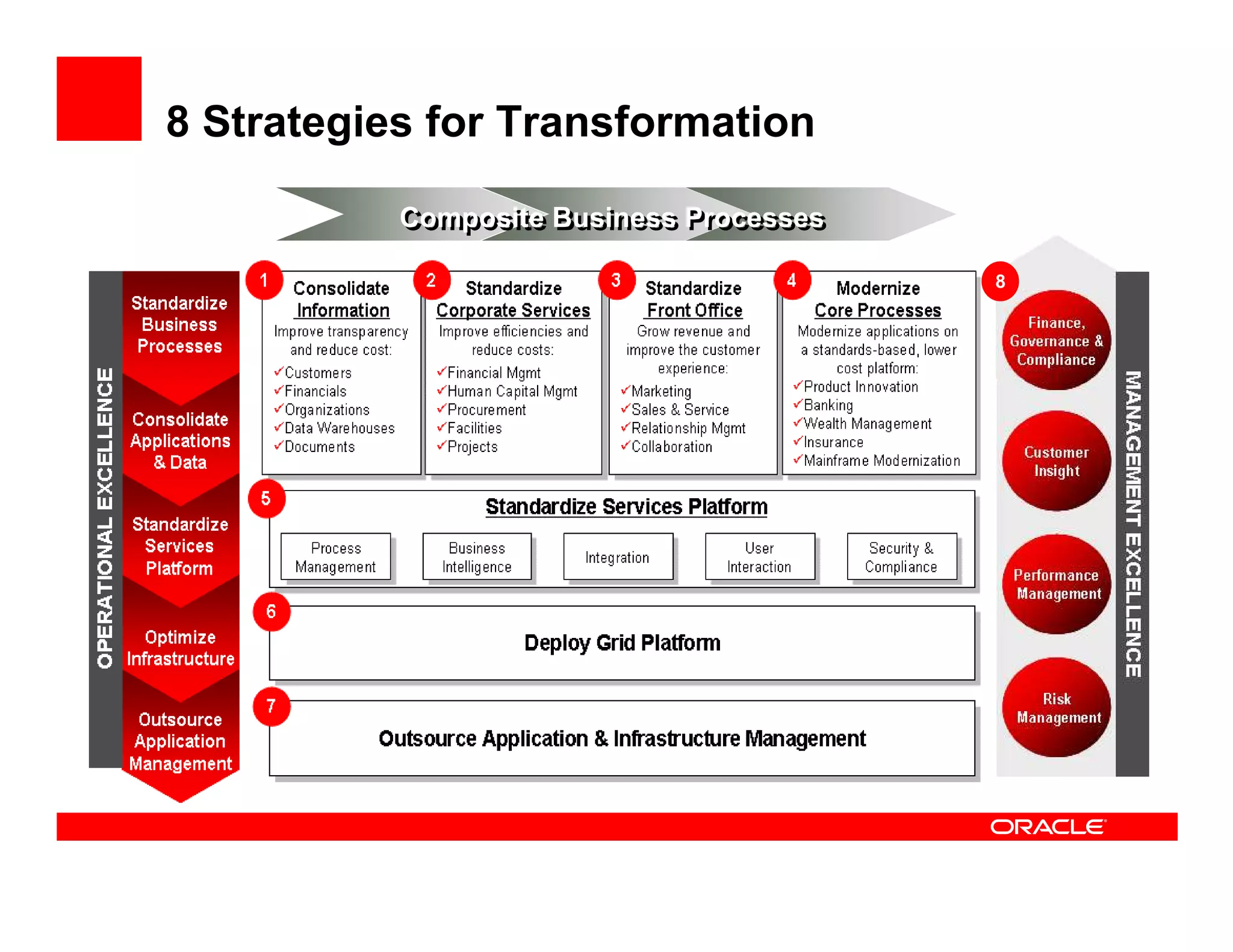 8 Strategies for Transformation

Composite Business Processes

OPERATIONAL EXCELLENCE

Standardize Business Processes

Consolidate Applications & Data

Standardize Services Platform

Optimize Infrastructure

Outsource Application Management

1 Consolidate Information
Improve transparency and reduce cost:
✓Customers
✓Financials
✓Organizations
✓Data Warehouses
✓Documents

2 Standardize Corporate Services
Improve efficiencies and reduce costs:
✓Financial Mgmt
✓Human Capital Mgmt
✓Procurement
✓Facilities
✓Projects

3 Standardize Front Office
Grow revenue and improve the customer experience:
✓Marketing
✓Sales & Service
✓Relationship Mgmt
✓Collaboration

4 Modernize Core Processes
Modernize applications on a standards-based, lower cost platform:
✓Product Innovation
✓Banking
✓Wealth Management
✓Insurance
✓Mainframe Modernization

5 Standardize Services Platform
Process Management
Business Intelligence
Integration
User Interaction
Security & Compliance

6 Deploy Grid Platform

7 Outsource Application & Infrastructure Management

8
Finance, Governance & Compliance
Customer Insight
Performance Management
Risk Management

MANAGEMENT EXCELLENCE

ORACLE